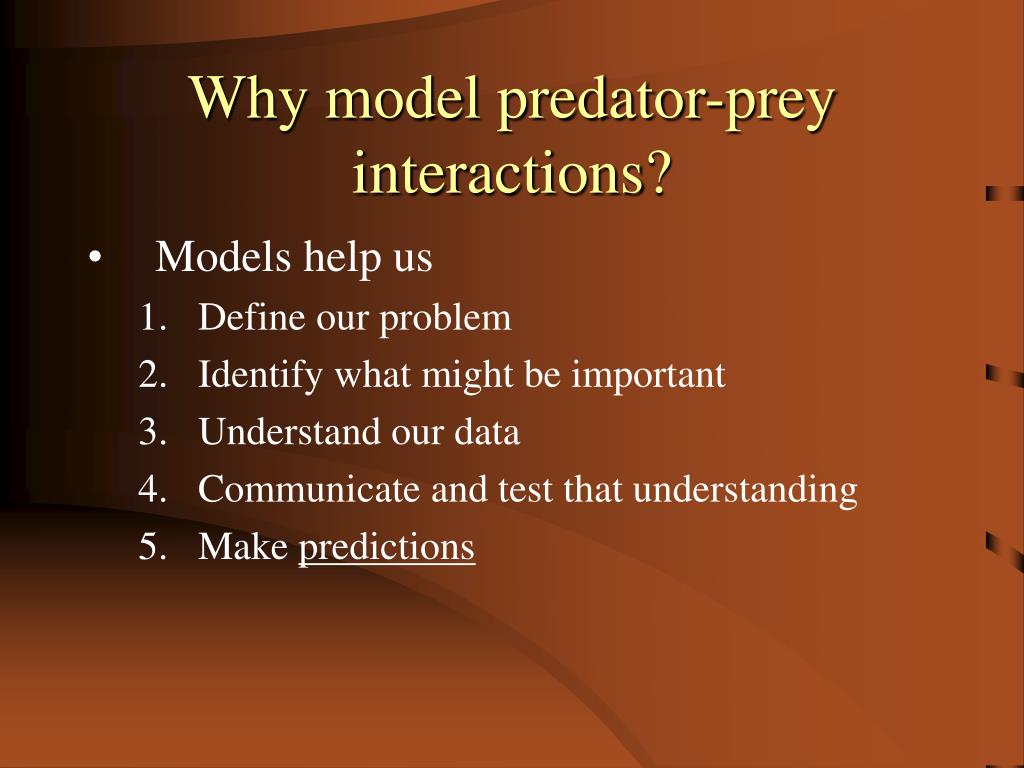 Why model predator-prey interactions?

• Models help us
1. Define our problem
2. Identify what might be important
3. Understand our data
4. Communicate and test that understanding
5. Make predictions